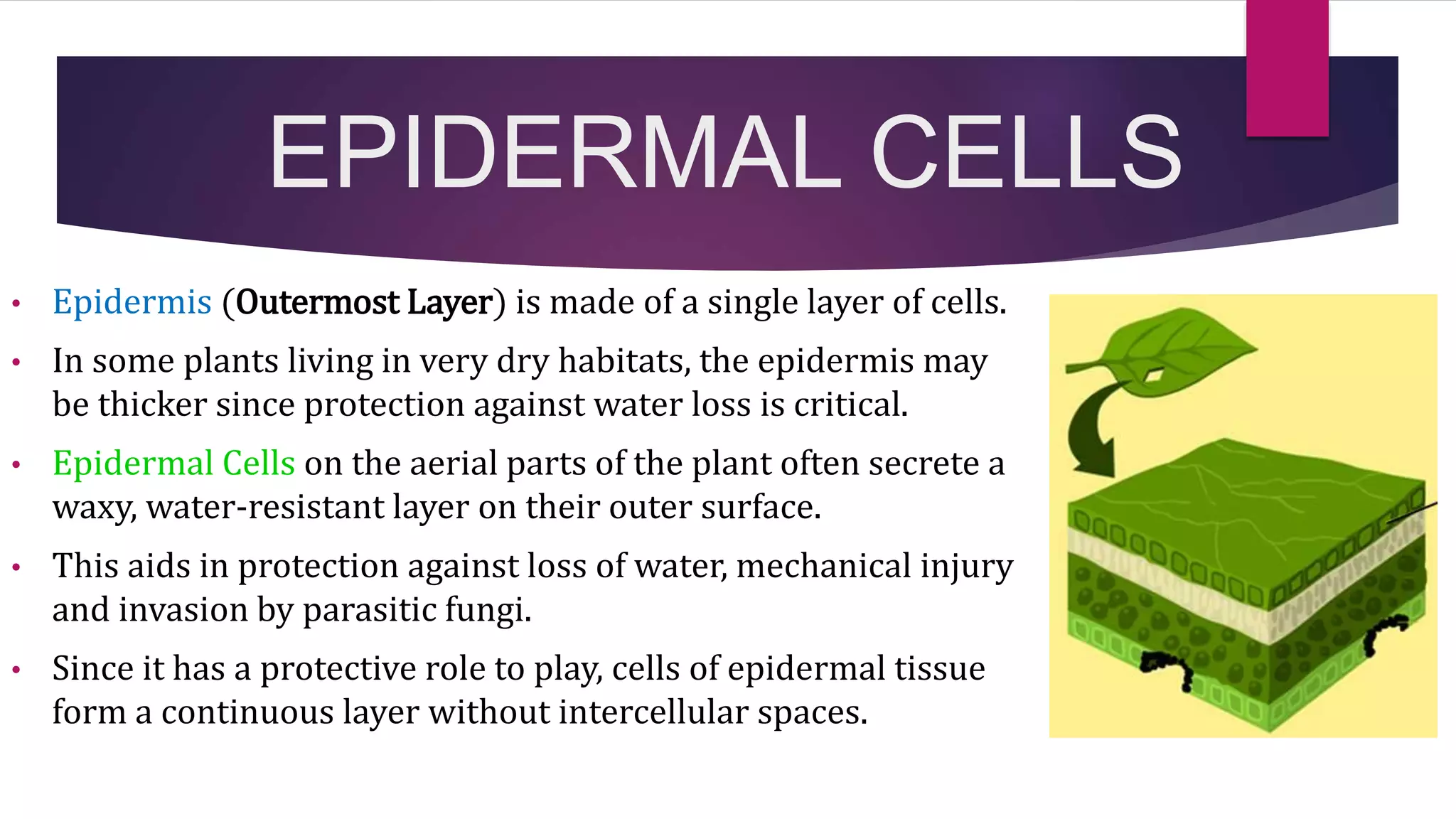 EPIDERMAL CELLS

• Epidermis (Outermost Layer) is made of a single layer of cells.

• In some plants living in very dry habitats, the epidermis may be thicker since protection against water loss is critical.

• Epidermal Cells on the aerial parts of the plant often secrete a waxy, water-resistant layer on their outer surface.

• This aids in protection against loss of water, mechanical injury and invasion by parasitic fungi.

• Since it has a protective role to play, cells of epidermal tissue form a continuous layer without intercellular spaces.